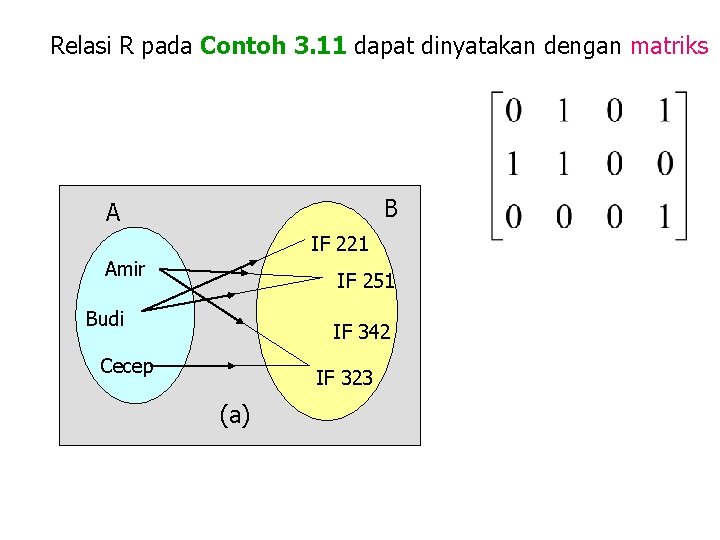 Relasi R pada Contoh 3.11 dapat dinyatakan dengan matriks

$\begin{bmatrix} 0 & 1 & 0 & 1 \\ 1 & 1 & 0 & 0 \\ 0 & 0 & 0 & 1 \end{bmatrix}$

A

B

Amir

Budi

Cecep

IF 221

IF 251

IF 342

IF 323

(a)